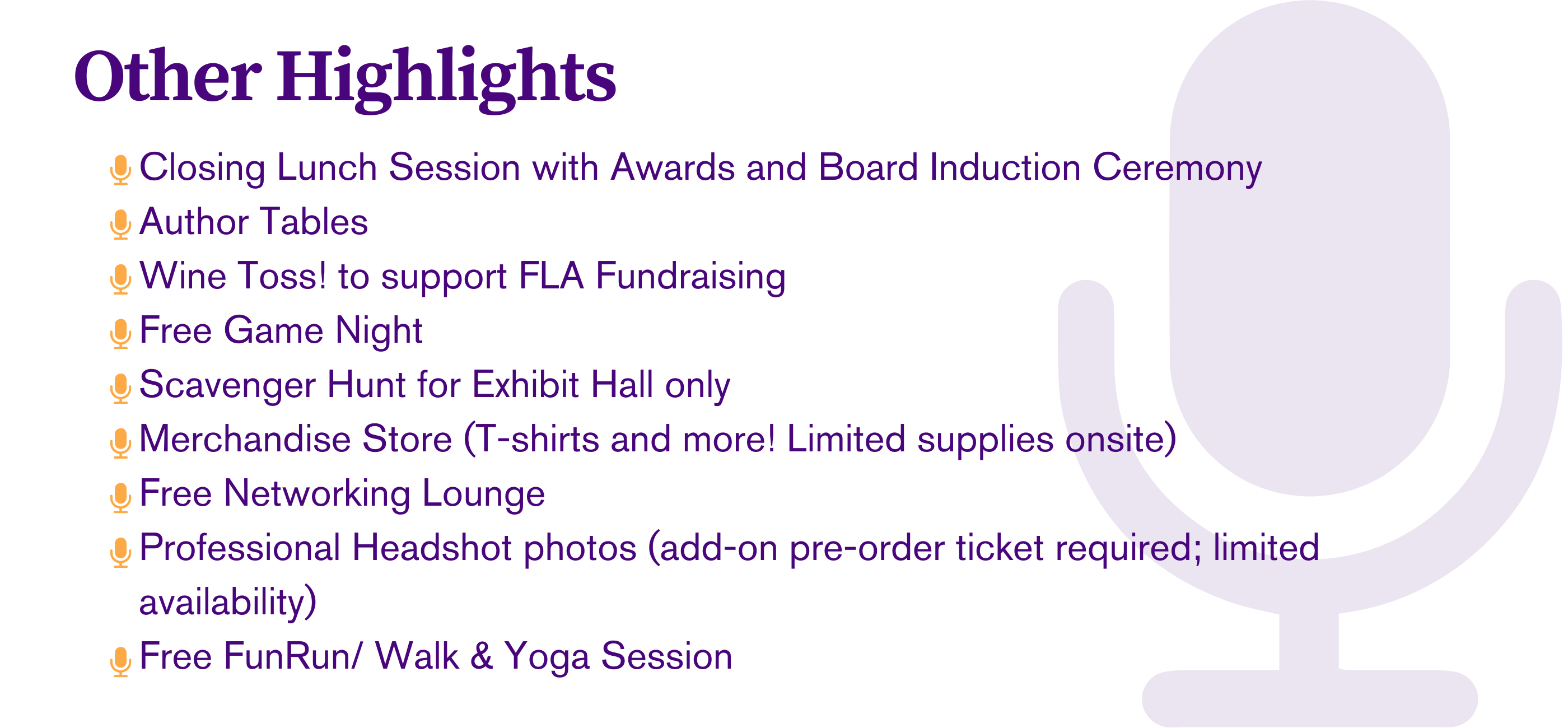 Other Highlights

Closing Lunch Session with Awards and Board Induction Ceremony
Author Tables
Wine Toss! to support FLA Fundraising
Free Game Night
Scavenger Hunt for Exhibit Hall only
Merchandise Store (T-shirts and more! Limited supplies onsite)
Free Networking Lounge
Professional Headshot photos (add-on pre-order ticket required; limited availability)
Free FunRun/ Walk & Yoga Session